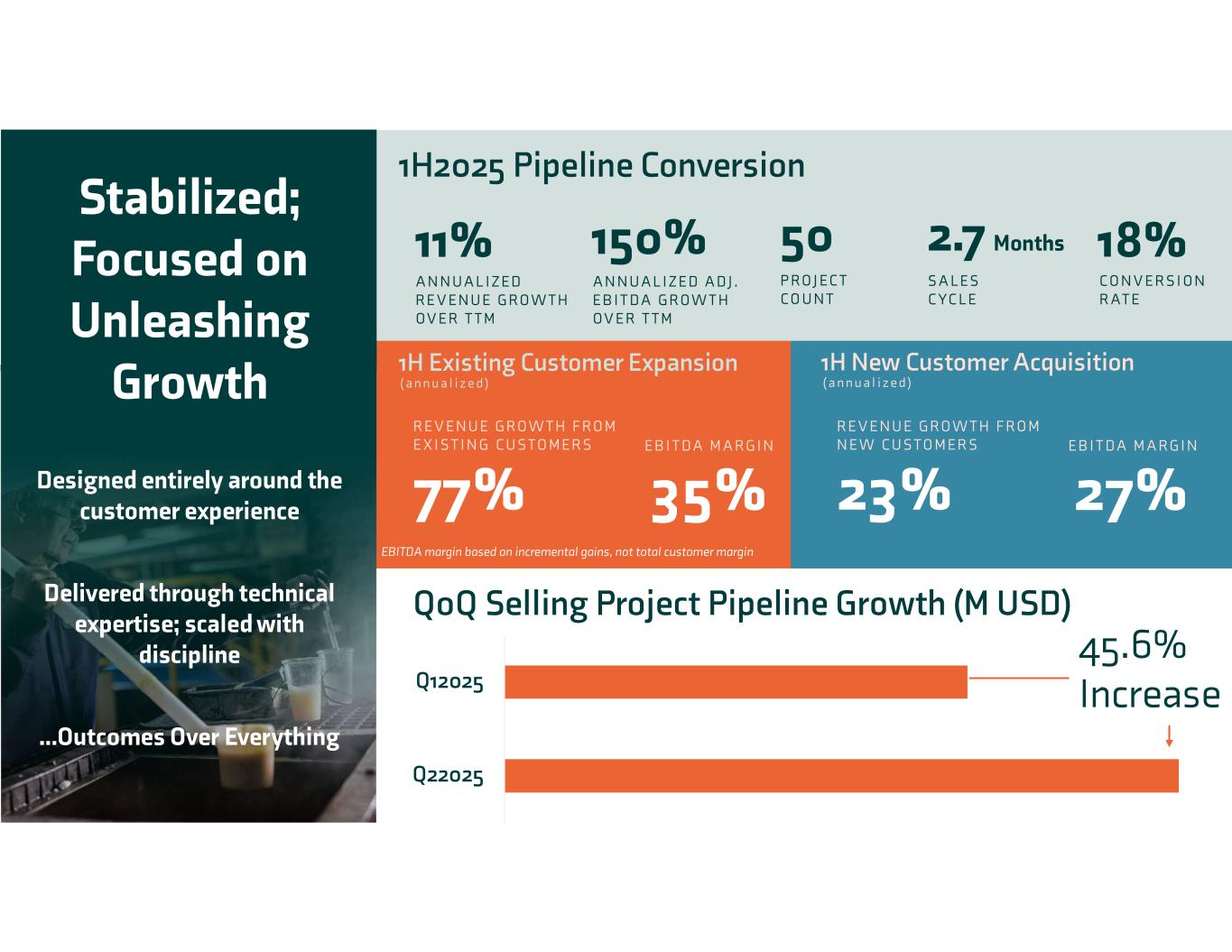 Stabilized; Focused on Unleashing Growth

Designed entirely around the customer experience

Delivered through technical expertise; scaled with discipline

...Outcomes Over Everything

1H2025 Pipeline Conversion

11%
ANNUALIZED REVENUE GROWTH OVER TTM

150%
ANNUALIZED ADJ. EBITDA GROWTH OVER TTM

50
PROJECT COUNT

2.7 Months
SALES CYCLE

18%
CONVERSION RATE

1H Existing Customer Expansion
(annualized)

REVENUE GROWTH FROM EXISTING CUSTOMERS
77%

EBITDA MARGIN
35%

EBITDA margin based on incremental gains, not total customer margin

1H New Customer Acquisition
(annualized)

REVENUE GROWTH FROM NEW CUSTOMERS
23%

EBITDA MARGIN
27%

QoQ Selling Project Pipeline Growth (M USD)

Q12025

Q22025

45.6% Increase